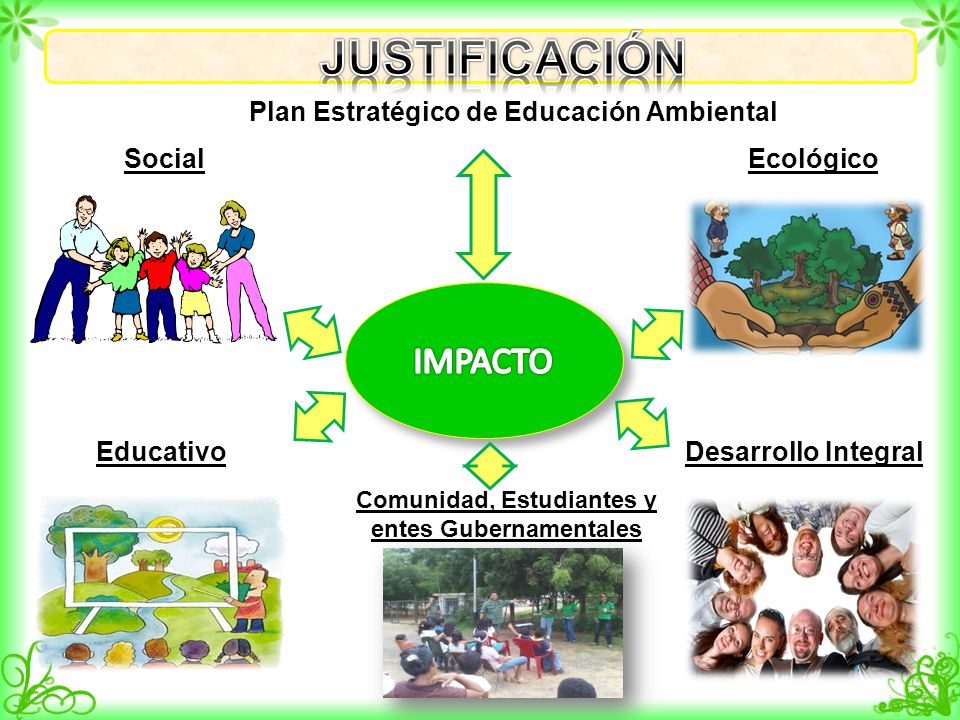 JUSTIFICACIÓN

Plan Estratégico de Educación Ambiental

Social

Ecológico

IMPACTO

Educativo

Desarrollo Integral

Comunidad, Estudiantes y entes Gubernamentales